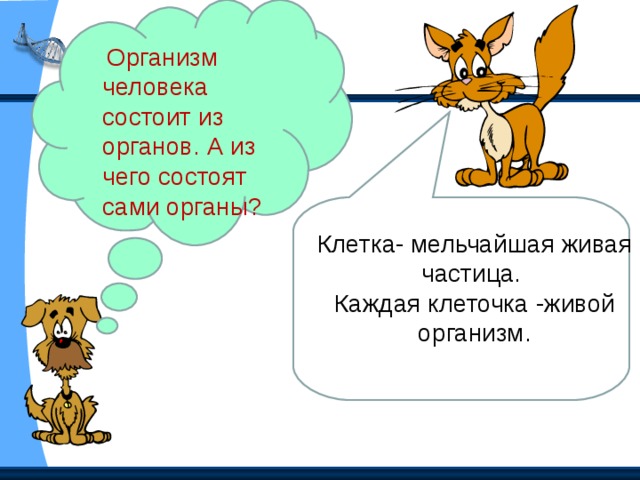 Организм человека состоит из органов. А из чего состоят сами органы?

Клетка- мельчайшая живая частица.
Каждая клеточка -живой организм.